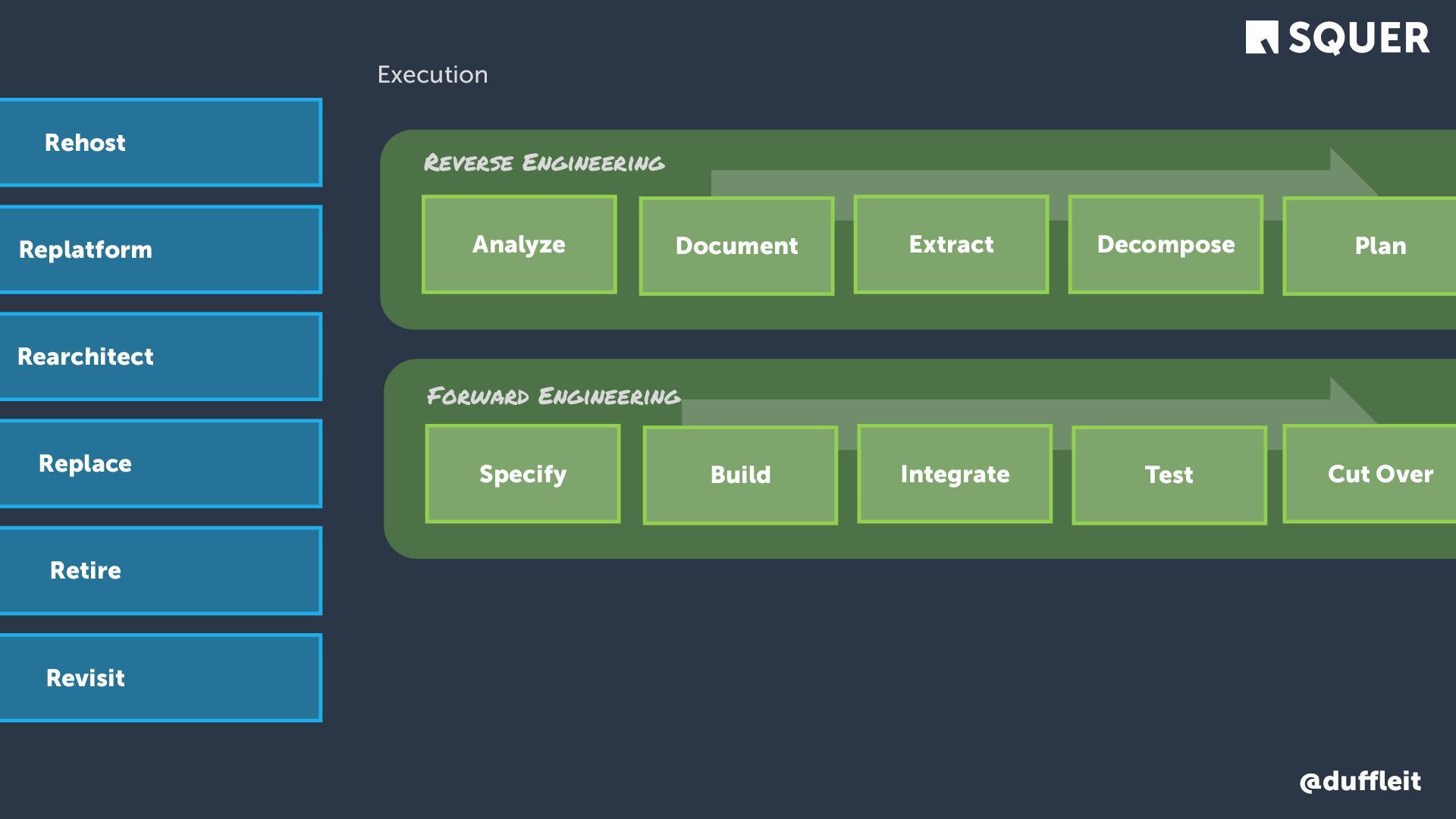 SQUER

Execution

Rehost

Replatform

Rearchitect

Replace

Retire

Revisit

REVERSE ENGINEERING

Analyze

Document

Extract

Decompose

Plan

FORWARD ENGINEERING

Specify

Build

Integrate

Test

Cut Over

@duffleit